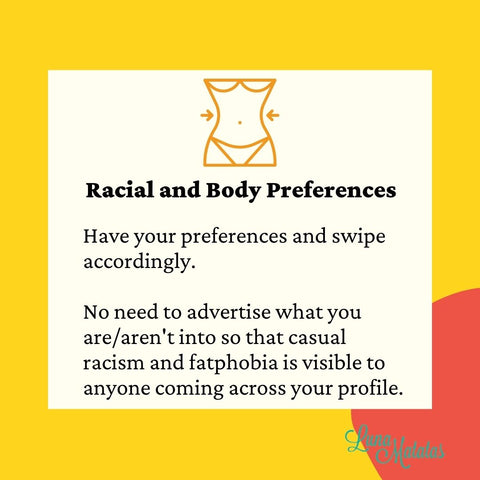 Racial and Body Preferences

Have your preferences and swipe accordingly.

No need to advertise what you are/aren't into so that casual racism and fatphobia is visible to anyone coming across your profile.

Luna Matatas